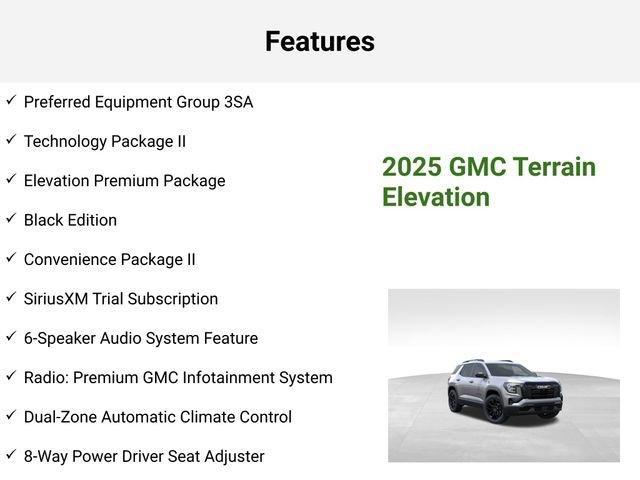 Features

✓ Preferred Equipment Group 3SA

✓ Technology Package II

✓ Elevation Premium Package

✓ Black Edition

✓ Convenience Package II

✓ SiriusXM Trial Subscription

✓ 6-Speaker Audio System Feature

✓ Radio: Premium GMC Infotainment System

✓ Dual-Zone Automatic Climate Control

✓ 8-Way Power Driver Seat Adjuster

2025 GMC Terrain Elevation